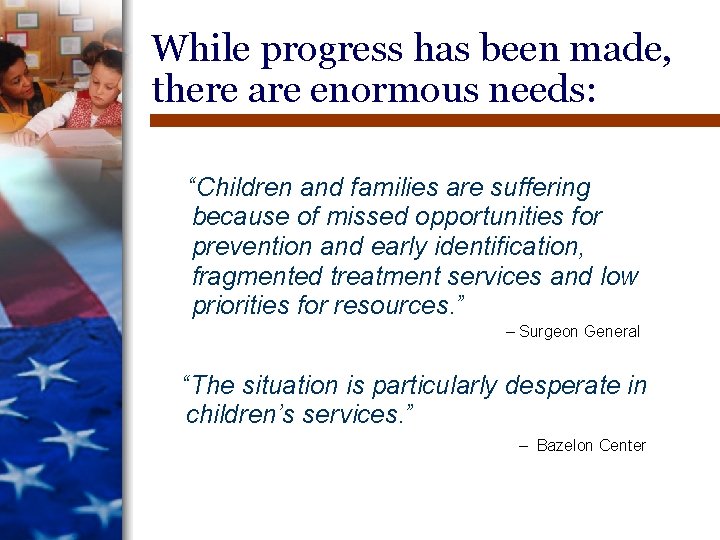 While progress has been made, there are enormous needs:

“Children and families are suffering because of missed opportunities for prevention and early identification, fragmented treatment services and low priorities for resources.”

– Surgeon General

“The situation is particularly desperate in children’s services.”

– Bazelon Center